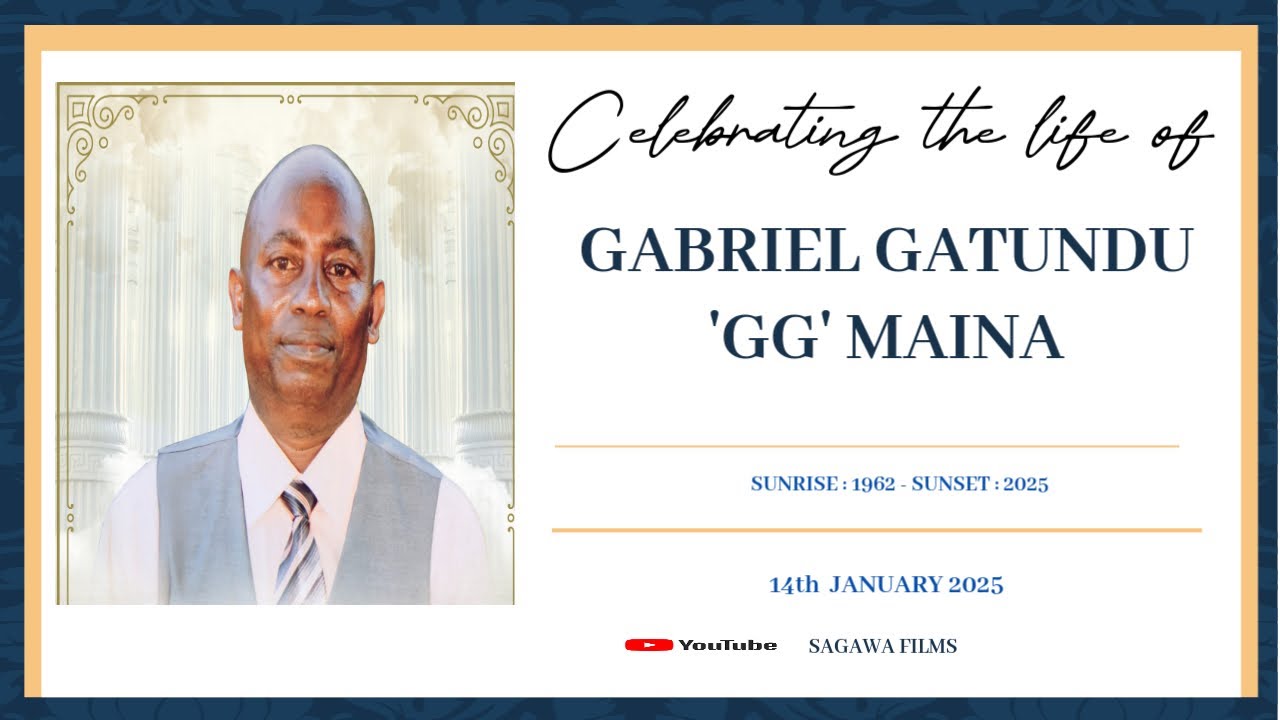 Celebrating the life of

GABRIEL GATUNDU 'GG' MAINA

SUNRISE : 1962 - SUNSET : 2025

14th JANUARY 2025

YouTube SAGAWA FILMS